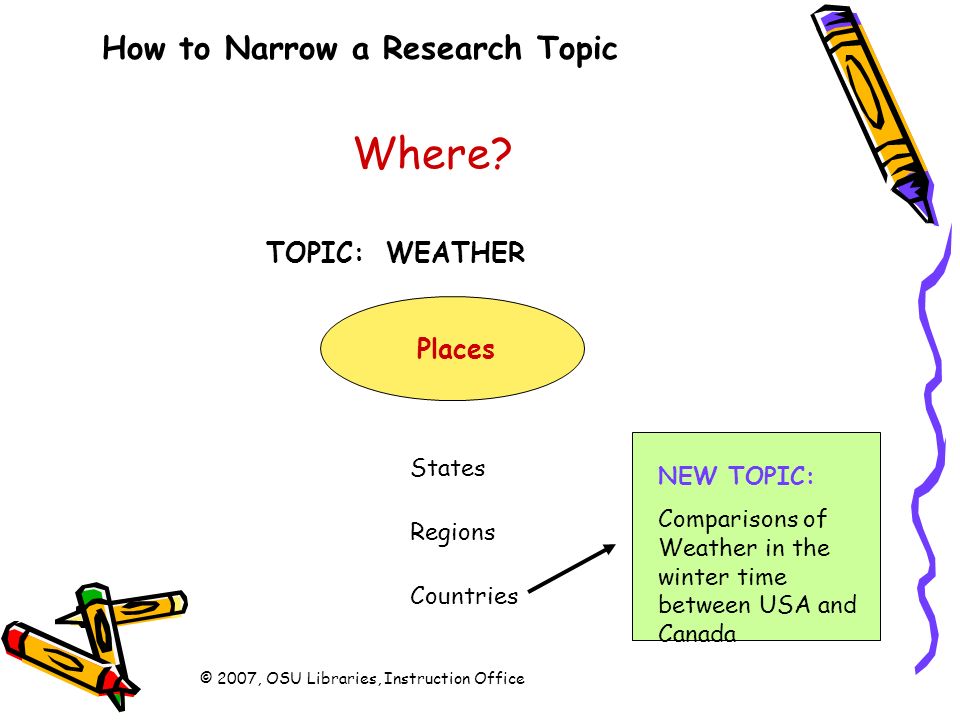 How to Narrow a Research Topic

Where?

TOPIC: WEATHER

Places

States

Regions

Countries

NEW TOPIC:

Comparisons of Weather in the winter time between USA and Canada

© 2007, OSU Libraries, Instruction Office